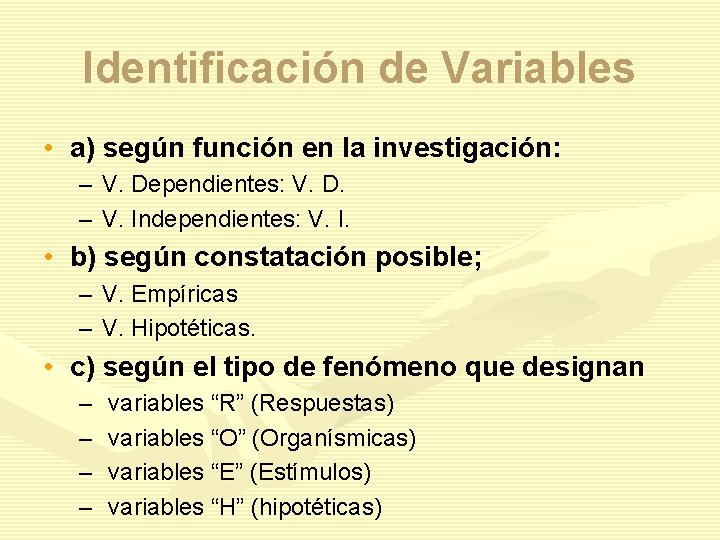 Identificación de Variables

• a) según función en la investigación:
– V. Dependientes: V. D.
– V. Independientes: V. I.

• b) según constatación posible;
– V. Empíricas
– V. Hipotéticas.

• c) según el tipo de fenómeno que designan
– variables “R” (Respuestas)
– variables “O” (Organísmicas)
– variables “E” (Estímulos)
– variables “H” (hipotéticas)